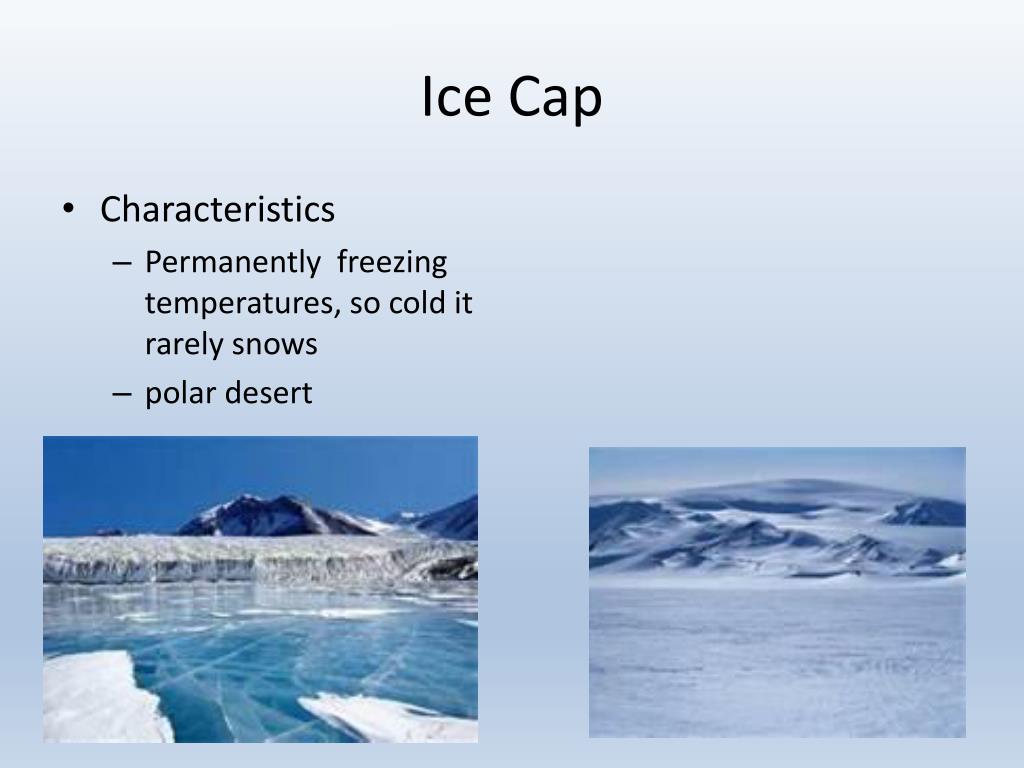 Ice Cap

• Characteristics
  – Permanently freezing temperatures, so cold it rarely snows
  – polar desert